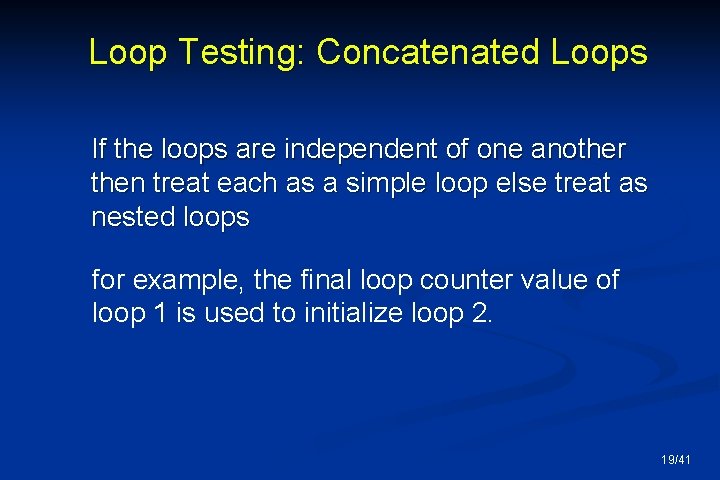 Loop Testing: Concatenated Loops

If the loops are independent of one another then treat each as a simple loop else treat as nested loops

for example, the final loop counter value of loop 1 is used to initialize loop 2.

19/41